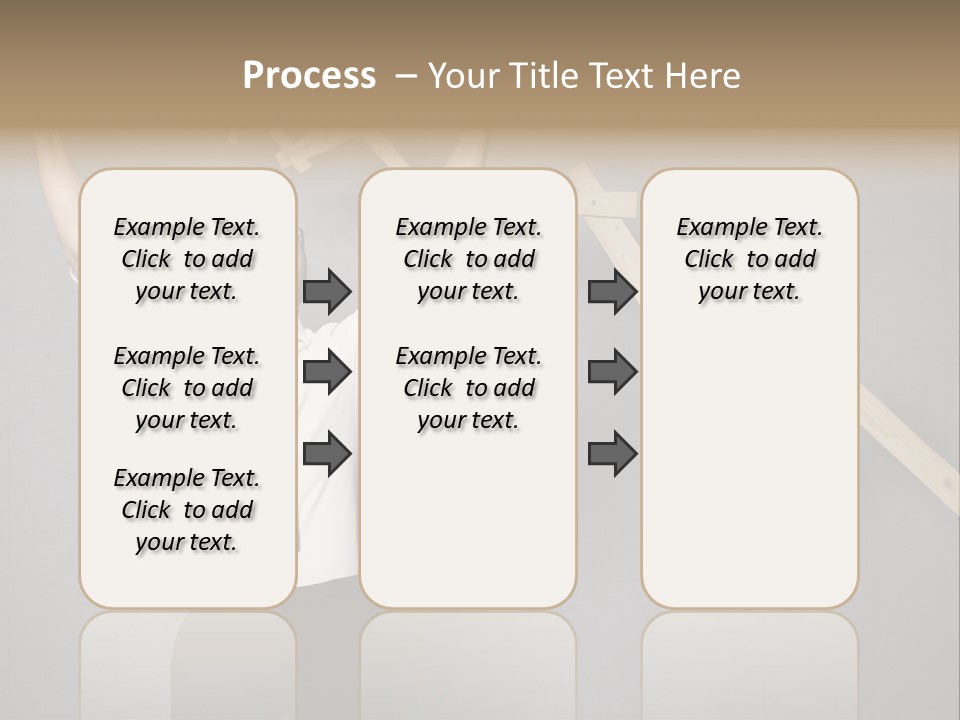 Process – Your Title Text Here

Example Text. Click to add your text.

Example Text. Click to add your text.

Example Text. Click to add your text.

Example Text. Click to add your text.

Example Text. Click to add your text.

Example Text. Click to add your text.